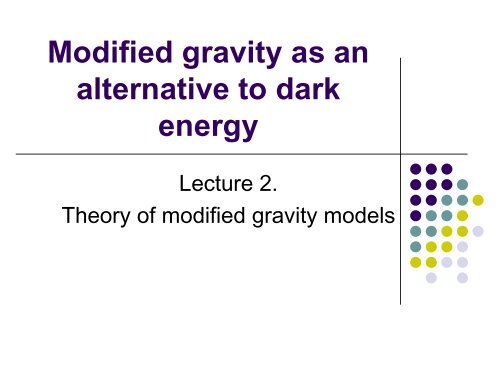 Modified gravity as an alternative to dark energy

Lecture 2.
Theory of modified gravity models